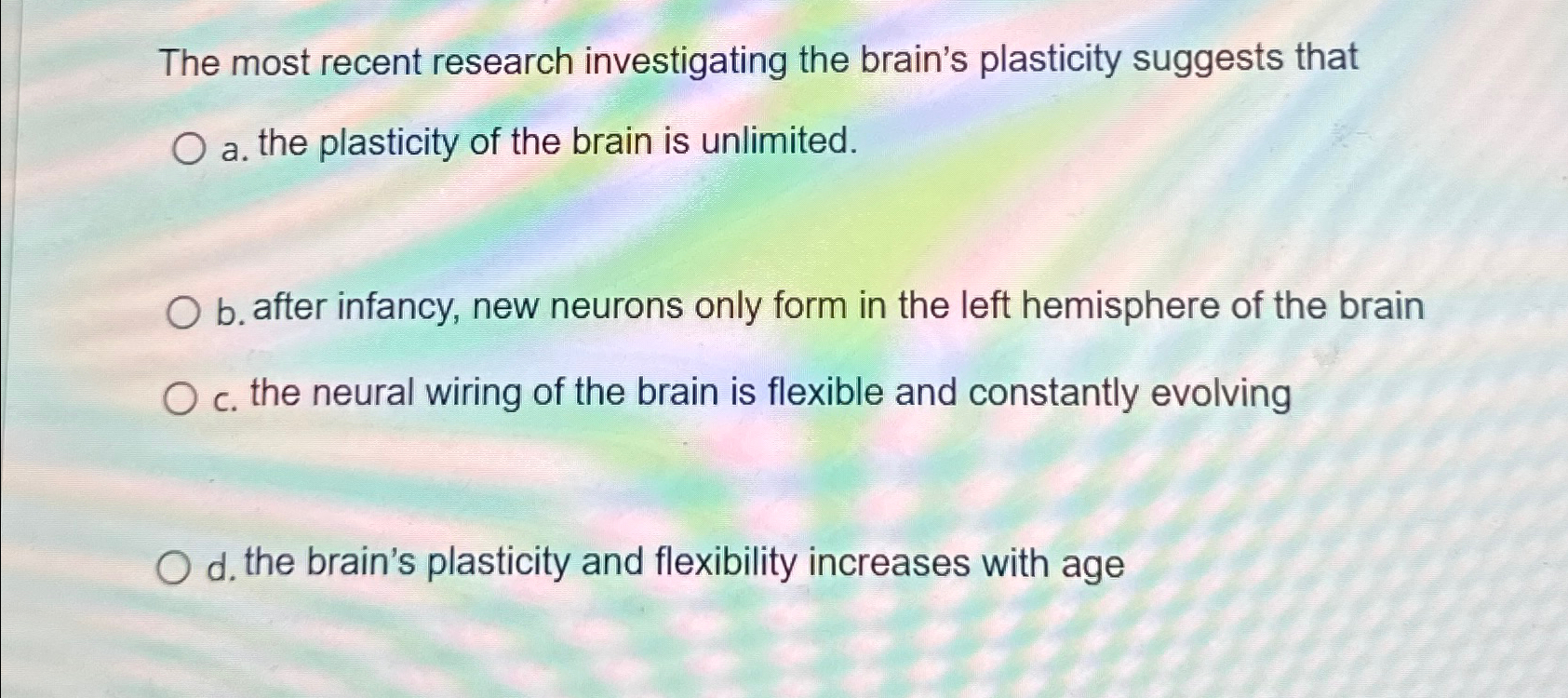 The most recent research investigating the brain's plasticity suggests that

a. the plasticity of the brain is unlimited.

b. after infancy, new neurons only form in the left hemisphere of the brain

c. the neural wiring of the brain is flexible and constantly evolving

d. the brain's plasticity and flexibility increases with age